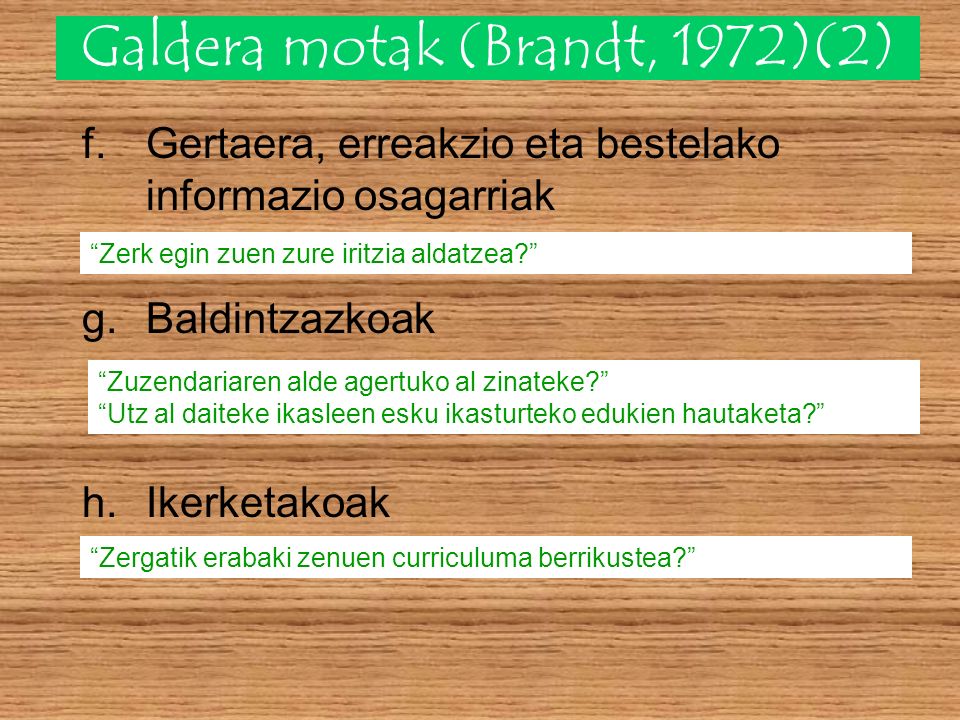 Galdera motak (Brandt, 1972)(2)

f. Gertaera, erreakzio eta bestelako informazio osagarriak

“Zerk egin zuen zure iritzia aldatzea?”

g. Baldintzazkoak

“Zuzendariaren alde agertuko al zinateke?”
“Utz al daiteke ikasleen esku ikasturteko edukien hautaketa?”

h. Ikerketakoak

“Zergatik erabaki zenuen curriculuma berrikustea?”